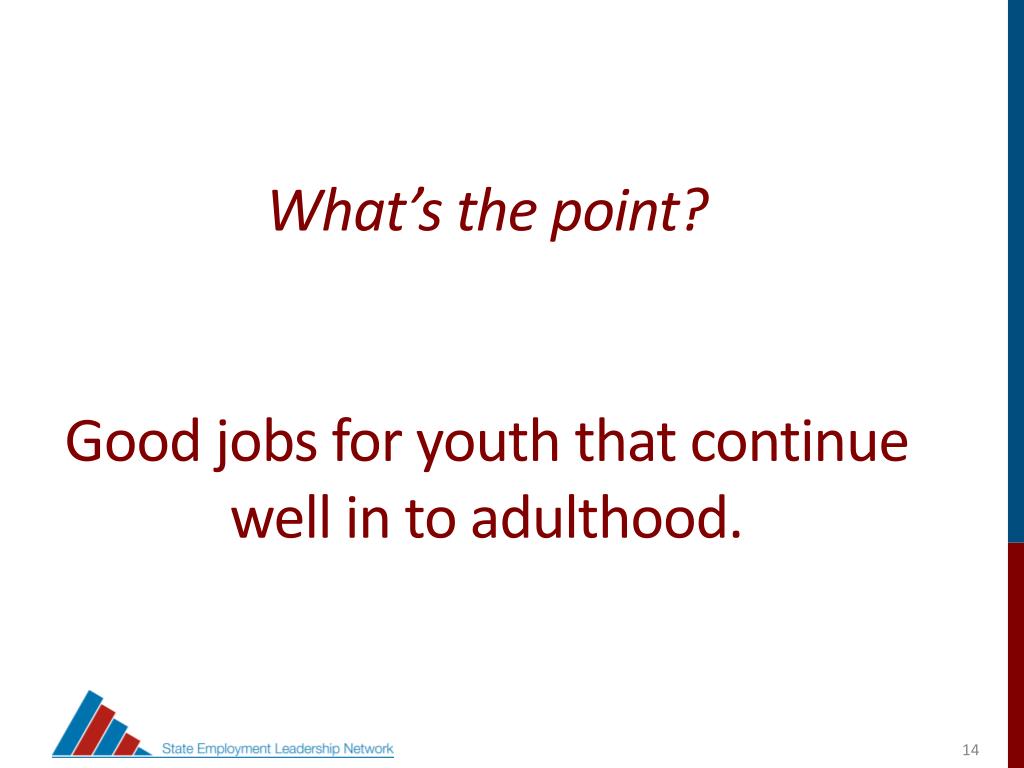 What's the point?

Good jobs for youth that continue well in to adulthood.

State Employment Leadership Network

14